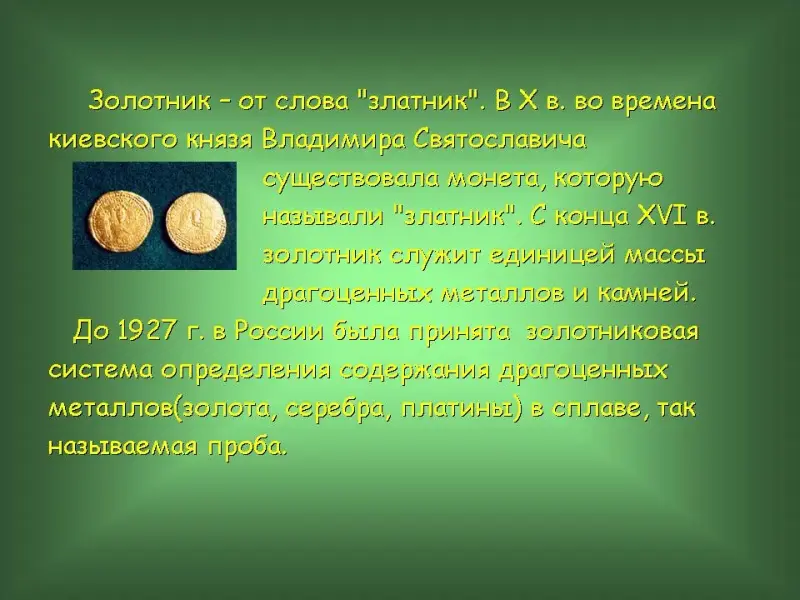 Золотник – от слова "златник". В X в. во времена киевского князя Владимира Святославича существовала монета, которую называли "златник". С конца XVI в. золотник служит единицей массы драгоценных металлов и камней.

До 1927 г. в России была принята золотниковая система определения содержания драгоценных металлов(золота, серебра, платины) в сплаве, так называемая проба.